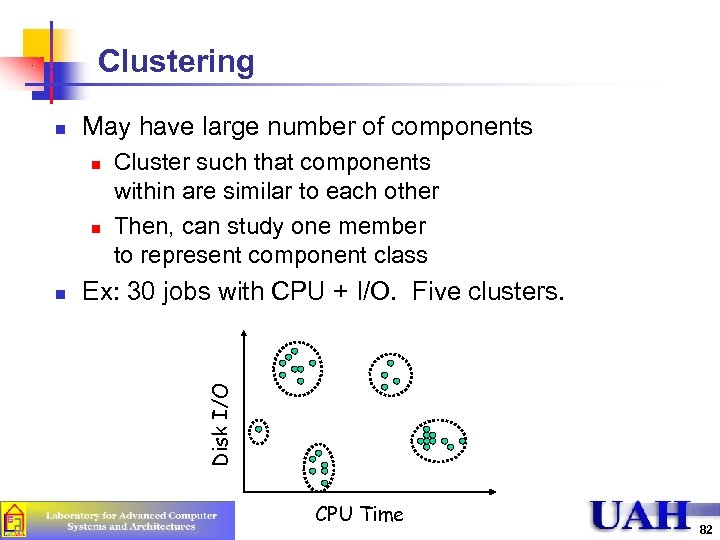 Clustering

May have large number of components

Cluster such that components within are similar to each other

Then, can study one member to represent component class

Ex: 30 jobs with CPU + I/O. Five clusters.

Disk I/O

CPU Time

Laboratory for Advanced Computer Systems and Architectures

UAH

82